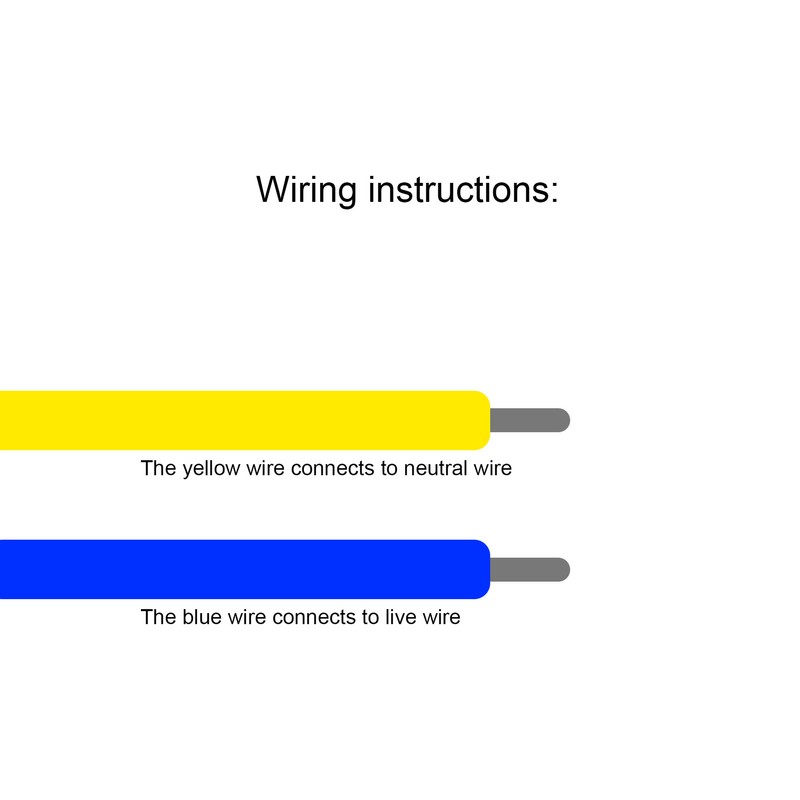 Wiring instructions:

The yellow wire connects to neutral wire

The blue wire connects to live wire